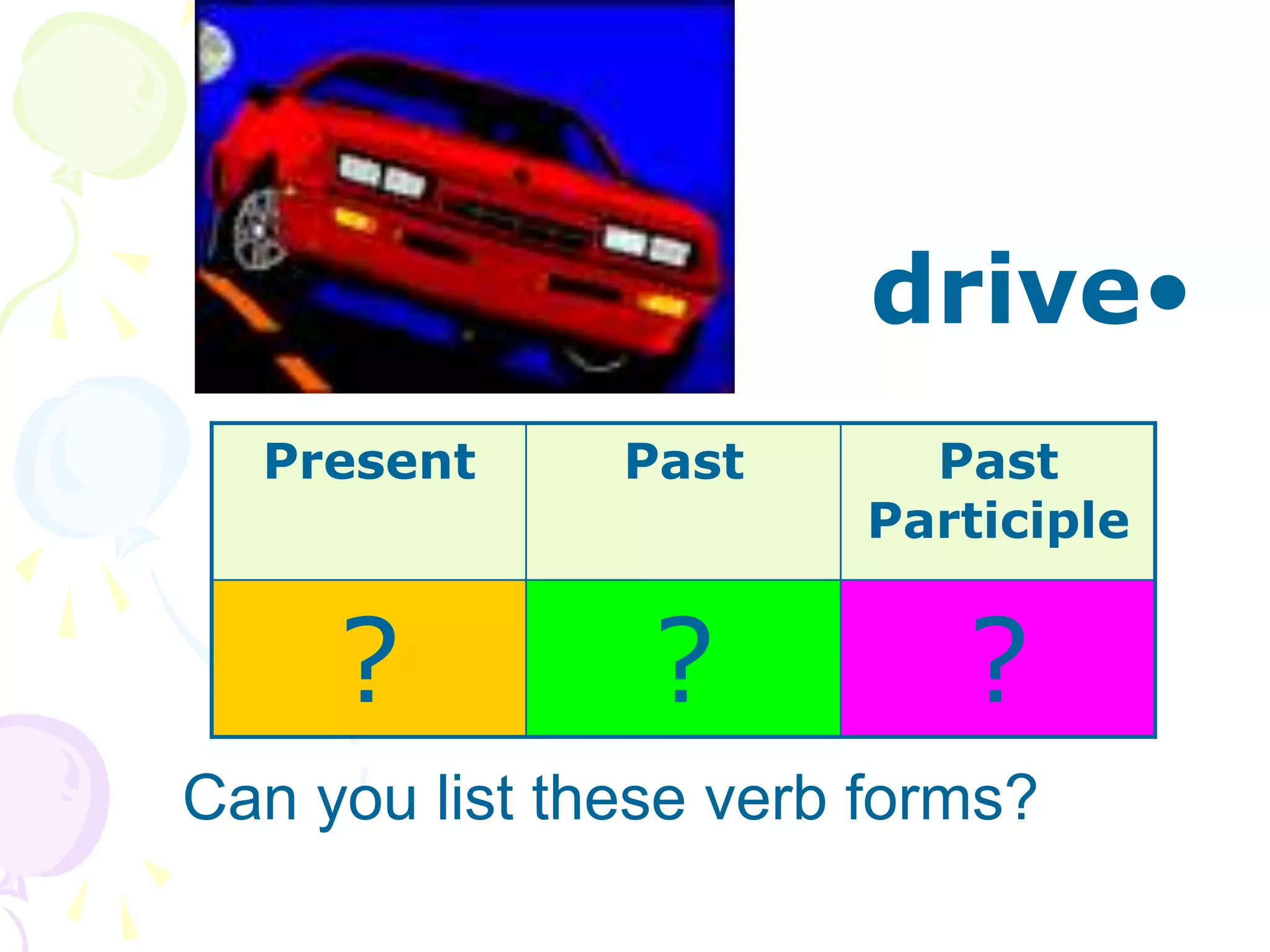 drive•

| Present | Past | Past Participle |
|---|---|---|
| ? | ? | ? |

Can you list these verb forms?